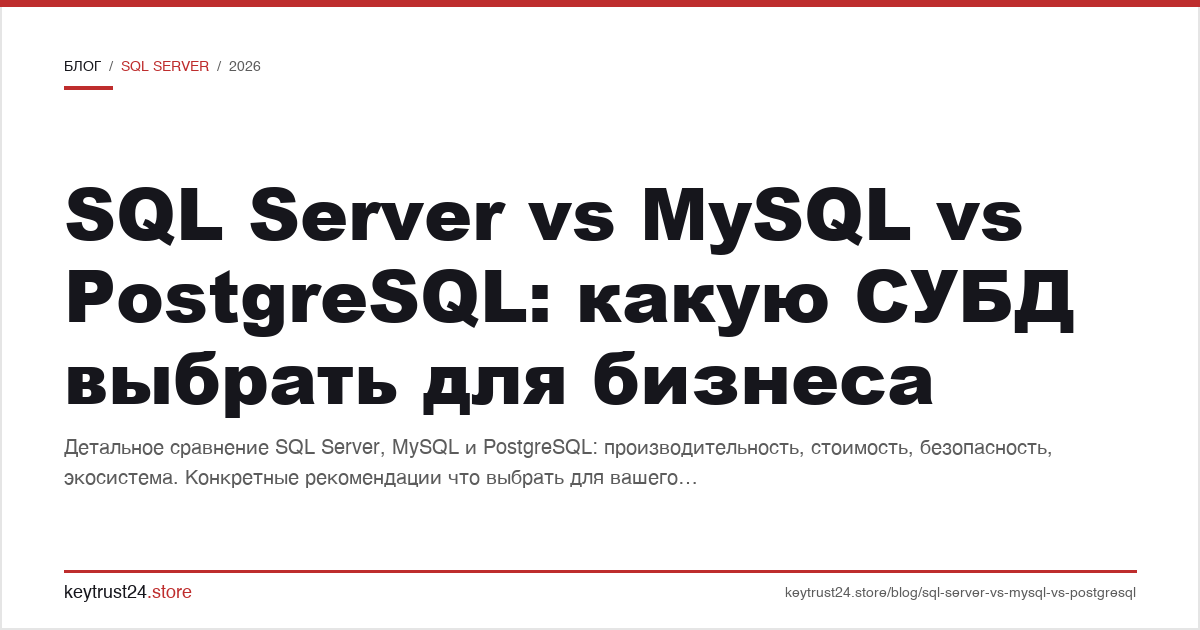 БЛОГ / SQL SERVER / 2026

SQL Server vs MySQL vs PostgreSQL: какую СУБД выбрать для бизнеса

Детальное сравнение SQL Server, MySQL и PostgreSQL: производительность, стоимость, безопасность, экосистема. Конкретные рекомендации что выбрать для вашего…

keytrust24.store

keytrust24.store/blog/sql-server-vs-mysql-vs-postgresql